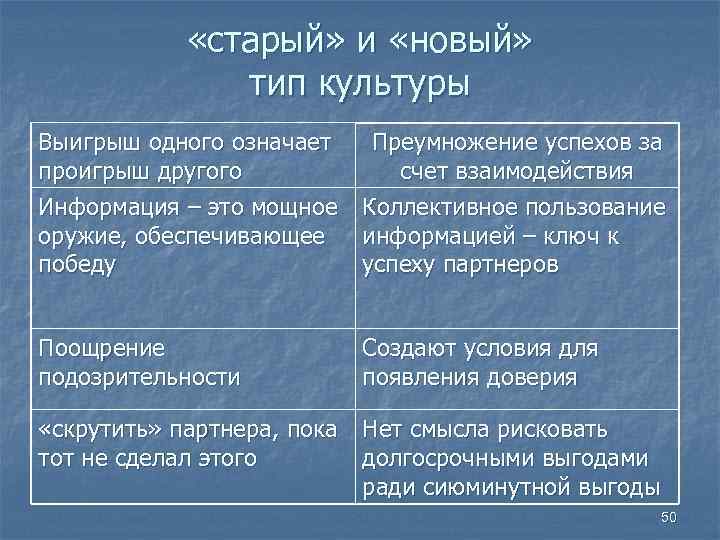 «старый» и «новый» тип культуры

| Выигрыш одного означает проигрыш другого | Преумножение успехов за счет взаимодействия |
|---|---|
| Информация – это мощное оружие, обеспечивающее победу | Коллективное пользование информацией – ключ к успеху партнеров |
| Поощрение подозрительности | Создают условия для появления доверия |
| «скрутить» партнера, пока тот не сделал этого | Нет смысла рисковать долгосрочными выгодами ради сиюминутной выгоды |

50